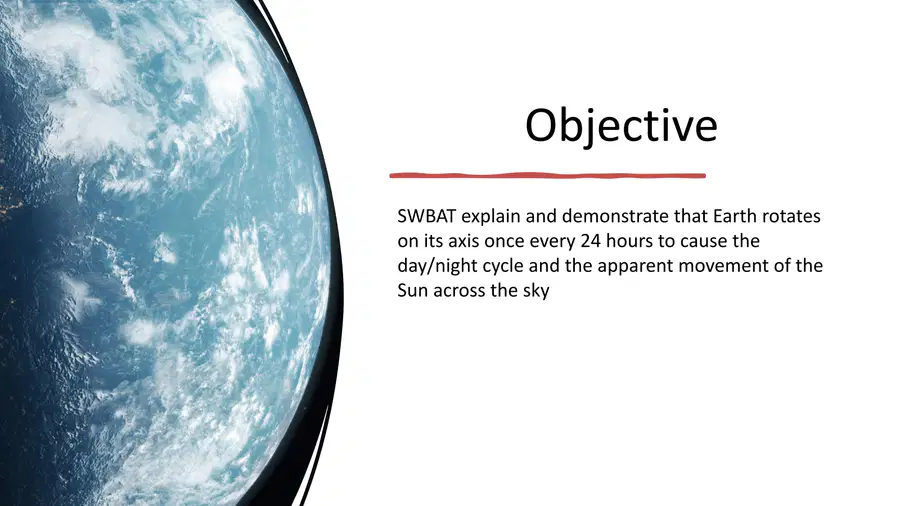 Objective

SWBAT explain and demonstrate that Earth rotates on its axis once every 24 hours to cause the day/night cycle and the apparent movement of the Sun across the sky